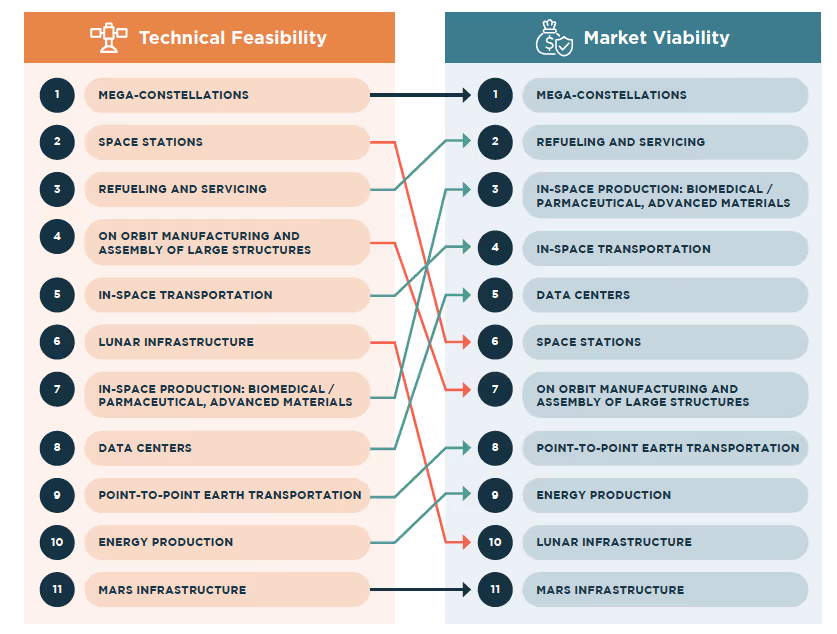 Technical Feasibility

1 MEGA-CONSTELLATIONS
2 SPACE STATIONS
3 REFUELING AND SERVICING
4 ON ORBIT MANUFACTURING AND ASSEMBLY OF LARGE STRUCTURES
5 IN-SPACE TRANSPORTATION
6 LUNAR INFRASTRUCTURE
7 IN-SPACE PRODUCTION: BIOMEDICAL / PARMACEUTICAL, ADVANCED MATERIALS
8 DATA CENTERS
9 POINT-TO-POINT EARTH TRANSPORTATION
10 ENERGY PRODUCTION
11 MARS INFRASTRUCTURE

Market Viability

1 MEGA-CONSTELLATIONS
2 REFUELING AND SERVICING
3 IN-SPACE PRODUCTION: BIOMEDICAL / PARMACEUTICAL, ADVANCED MATERIALS
4 IN-SPACE TRANSPORTATION
5 DATA CENTERS
6 SPACE STATIONS
7 ON ORBIT MANUFACTURING AND ASSEMBLY OF LARGE STRUCTURES
8 POINT-TO-POINT EARTH TRANSPORTATION
9 ENERGY PRODUCTION
10 LUNAR INFRASTRUCTURE
11 MARS INFRASTRUCTURE